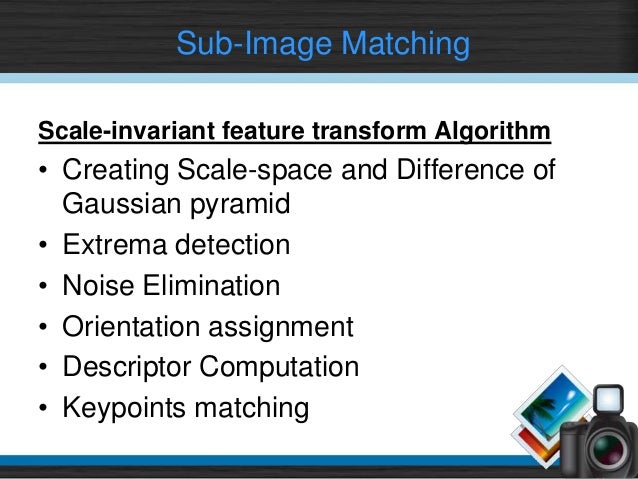 Sub-Image Matching

Scale-invariant feature transform Algorithm

• Creating Scale-space and Difference of Gaussian pyramid
• Extrema detection
• Noise Elimination
• Orientation assignment
• Descriptor Computation
• Keypoints matching